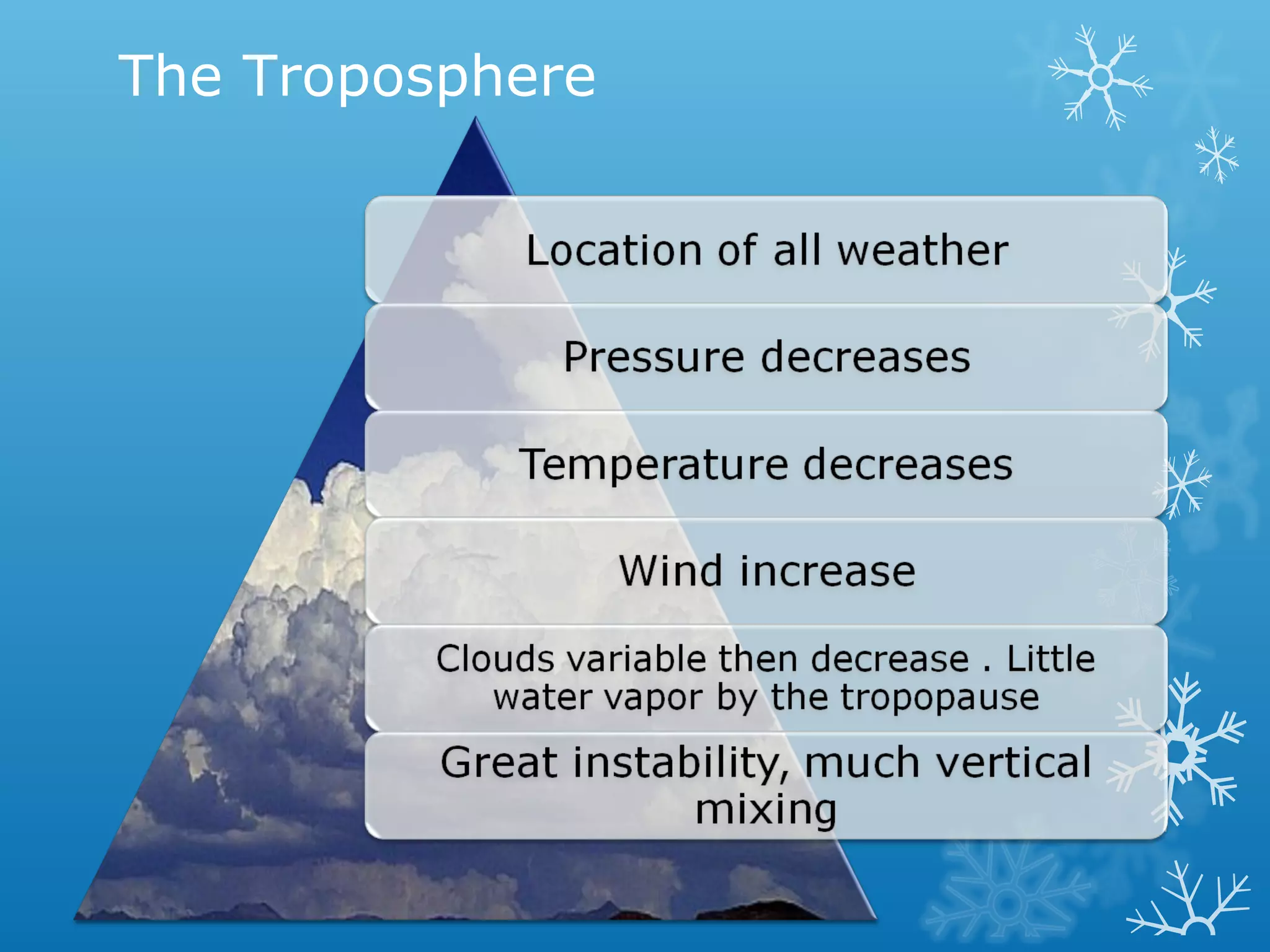 The Troposphere

Location of all weather

Pressure decreases

Temperature decreases

Wind increase

Clouds variable then decrease . Little water vapor by the tropopause

Great instability, much vertical mixing